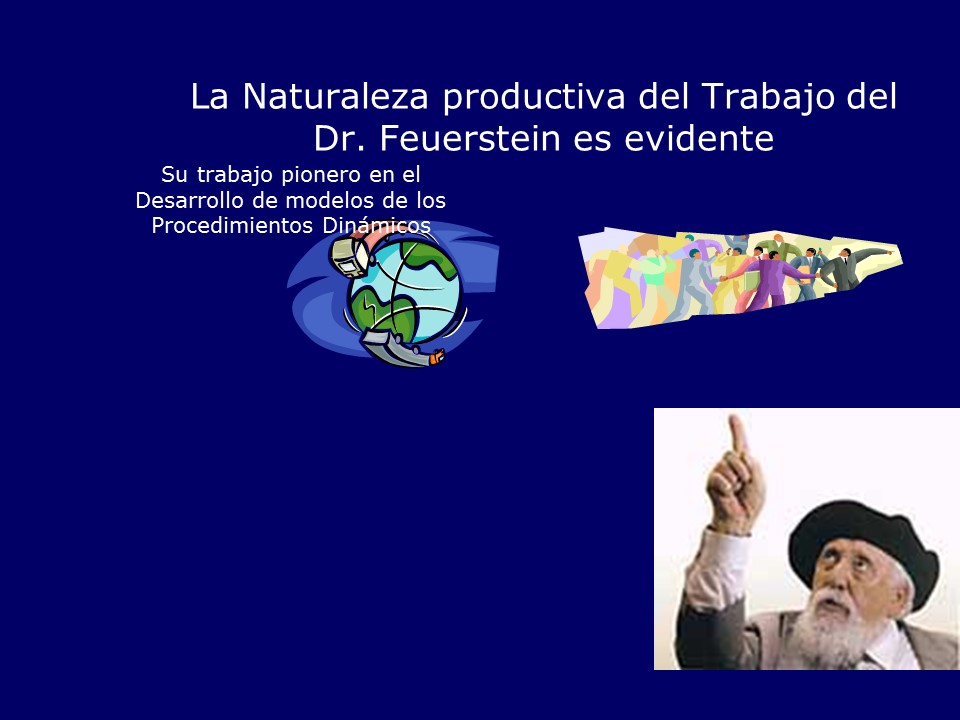 La Naturaleza productiva del Trabajo del Dr. Feuerstein es evidente

Su trabajo pionero en el Desarrollo de modelos de los Procedimientos Dinámicos